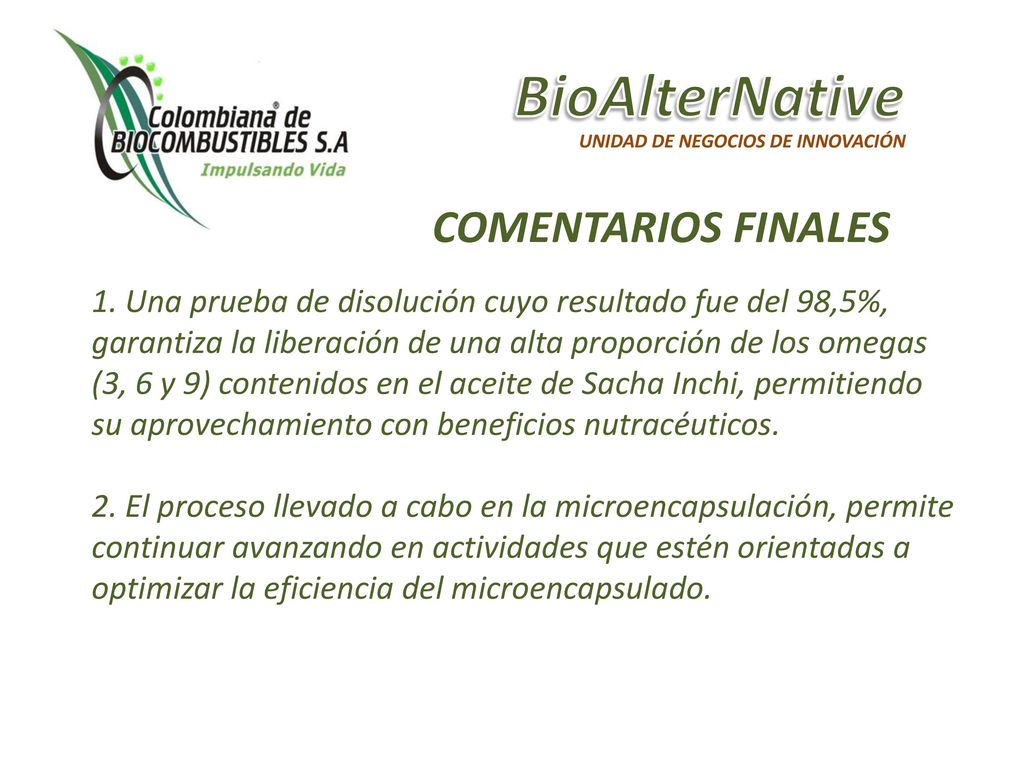 Colombiana® de BIOCOMBUSTIBLES S.A
Impulsando Vida

BioAlterNative
UNIDAD DE NEGOCIOS DE INNOVACIÓN

COMENTARIOS FINALES

1. Una prueba de disolución cuyo resultado fue del 98,5%, garantiza la liberación de una alta proporción de los omegas (3, 6 y 9) contenidos en el aceite de Sacha Inchi, permitiendo su aprovechamiento con beneficios nutracéuticos.

2. El proceso llevado a cabo en la microencapsulación, permite continuar avanzando en actividades que estén orientadas a optimizar la eficiencia del microencapsulado.